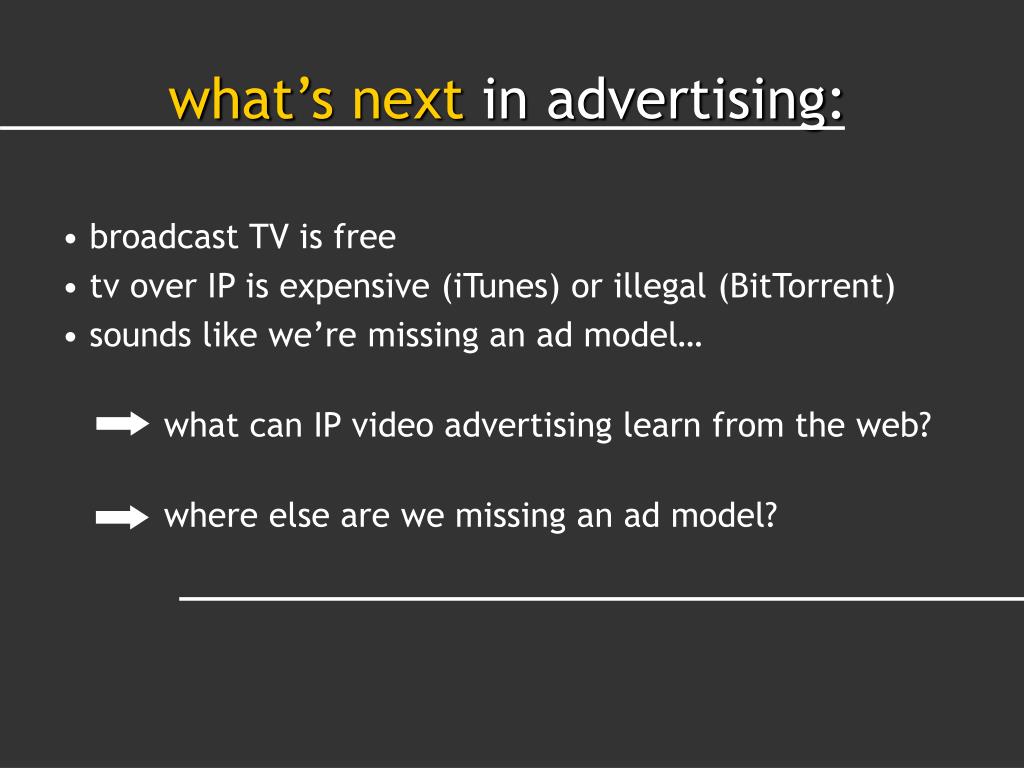 what’s next in advertising:

• broadcast TV is free
• tv over IP is expensive (iTunes) or illegal (BitTorrent)
• sounds like we’re missing an ad model…

what can IP video advertising learn from the web?

where else are we missing an ad model?